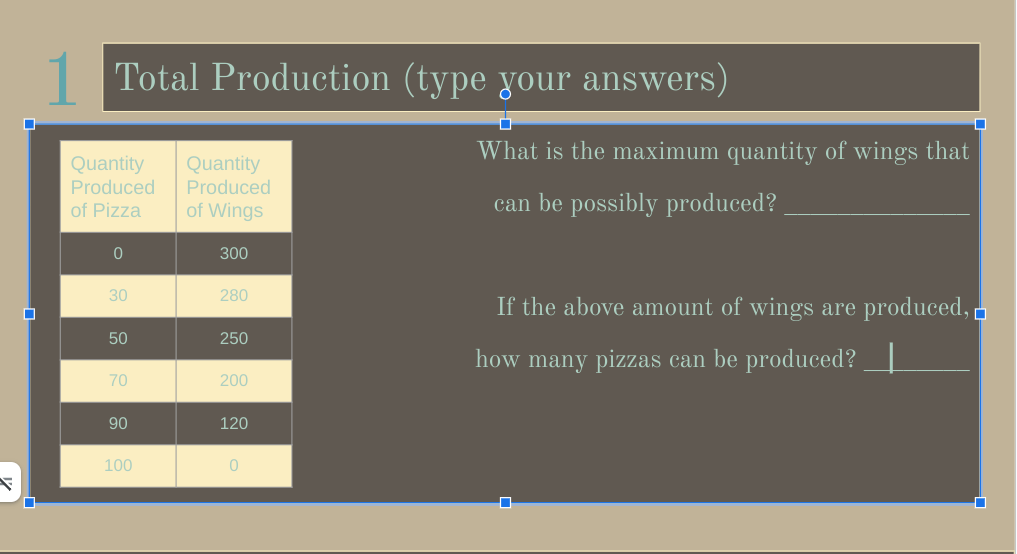 1

Total Production (type your answers)

| Quantity Produced of Pizza | Quantity Produced of Wings |
|---|---|
| 0 | 300 |
| 30 | 280 |
| 50 | 250 |
| 70 | 200 |
| 90 | 120 |
| 100 | 0 |

What is the maximum quantity of wings that can be possibly produced? ______________

If the above amount of wings are produced, how many pizzas can be produced? ________